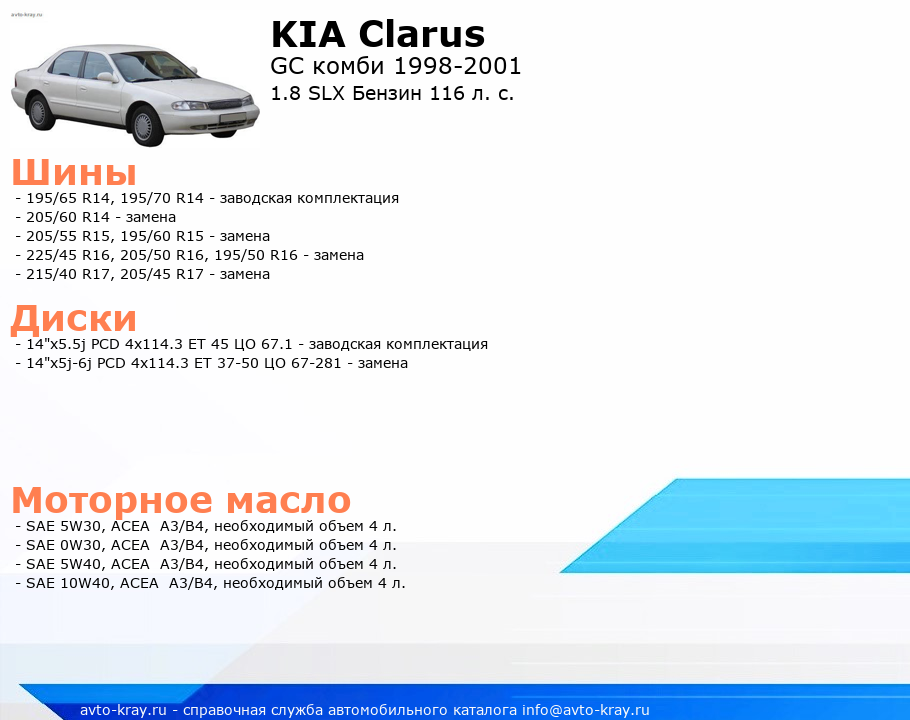 avto-kray.ru

KIA Clarus
GC комби 1998-2001
1.8 SLX Бензин 116 л. с.

Шины
- 195/65 R14, 195/70 R14 - заводская комплектация
- 205/60 R14 - замена
- 205/55 R15, 195/60 R15 - замена
- 225/45 R16, 205/50 R16, 195/50 R16 - замена
- 215/40 R17, 205/45 R17 - замена

Диски
- 14"x5.5j PCD 4x114.3 ET 45 ЦО 67.1 - заводская комплектация
- 14"x5j-6j PCD 4x114.3 ET 37-50 ЦО 67-281 - замена

Моторное масло
- SAE 5W30, ACEA A3/B4, необходимый объем 4 л.
- SAE 0W30, ACEA A3/B4, необходимый объем 4 л.
- SAE 5W40, ACEA A3/B4, необходимый объем 4 л.
- SAE 10W40, ACEA A3/B4, необходимый объем 4 л.

avto-kray.ru - справочная служба автомобильного каталога info@avto-kray.ru